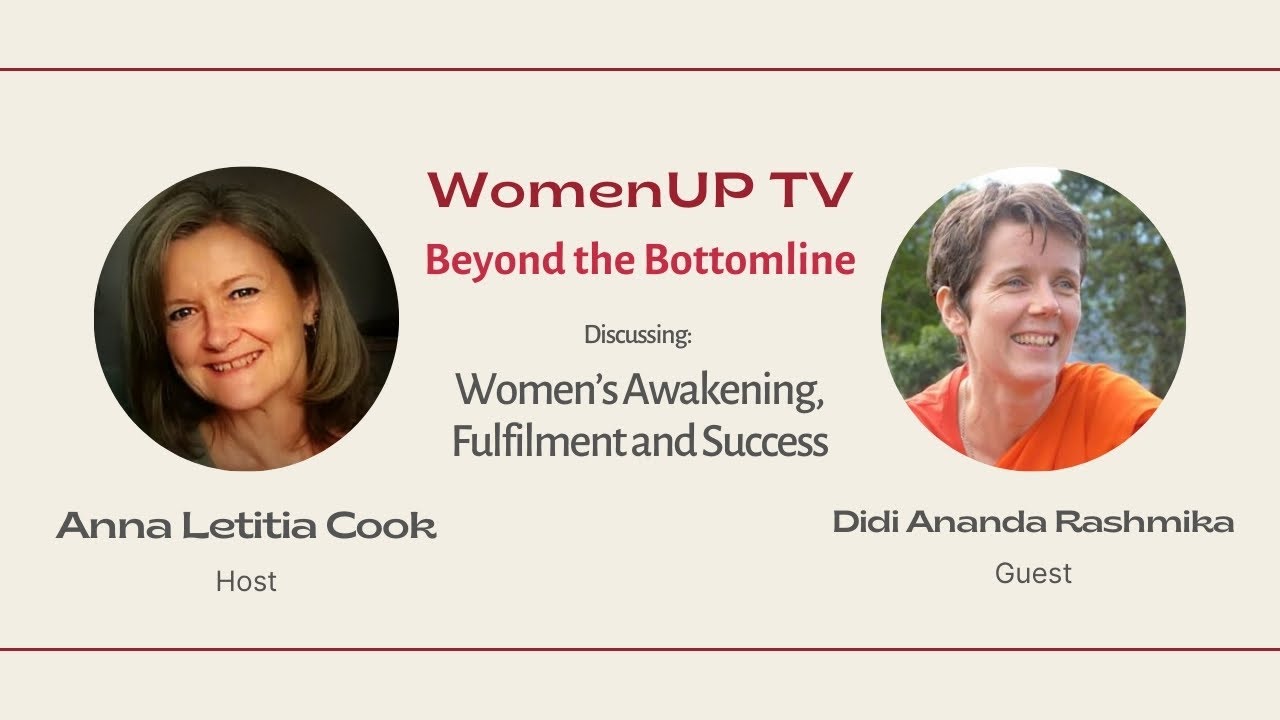 WomenUP TV
Beyond the Bottomline

Discussing:
Women's Awakening, Fulfilment and Success

Anna Letitia Cook
Host

Didi Ananda Rashmika
Guest